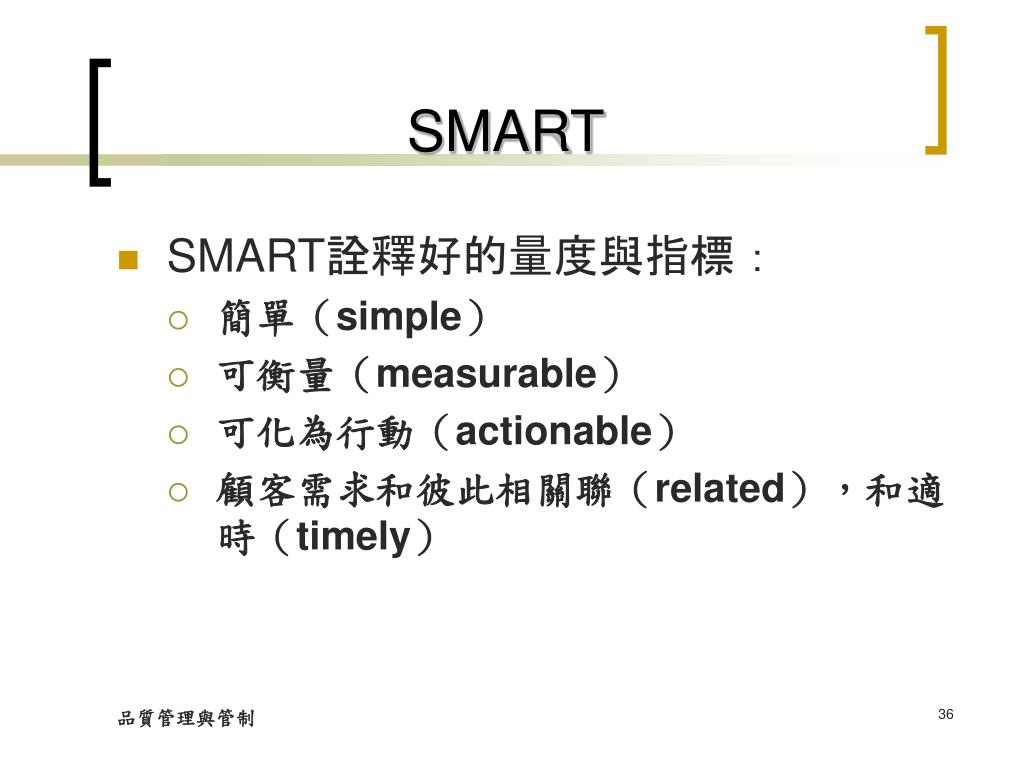 SMART

SMART詮釋好的量度與指標：

簡單（simple）

可衡量（measurable）

可化為行動（actionable）

顧客需求和彼此相關聯（related），和適時（timely）

品質管理與管制

36